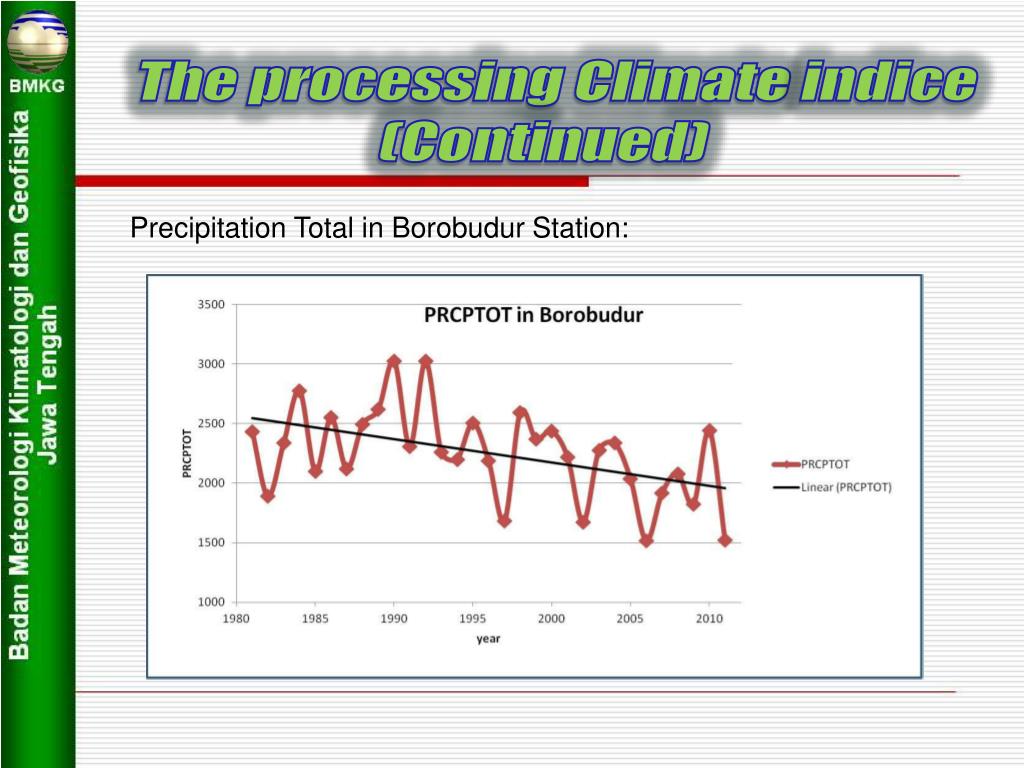 BMKG

Badan Meteorologi Klimatologi dan Geofisika Jawa Tengah

The processing Climate indice (Continued)

Precipitation Total in Borobudur Station:

PRCPTOT in Borobudur

3500
3000
2500
2000
1500
1000

PRCPTOT

1980 1985 1990 1995 2000 2005 2010

year

PRCPTOT
Linear (PRCPTOT)